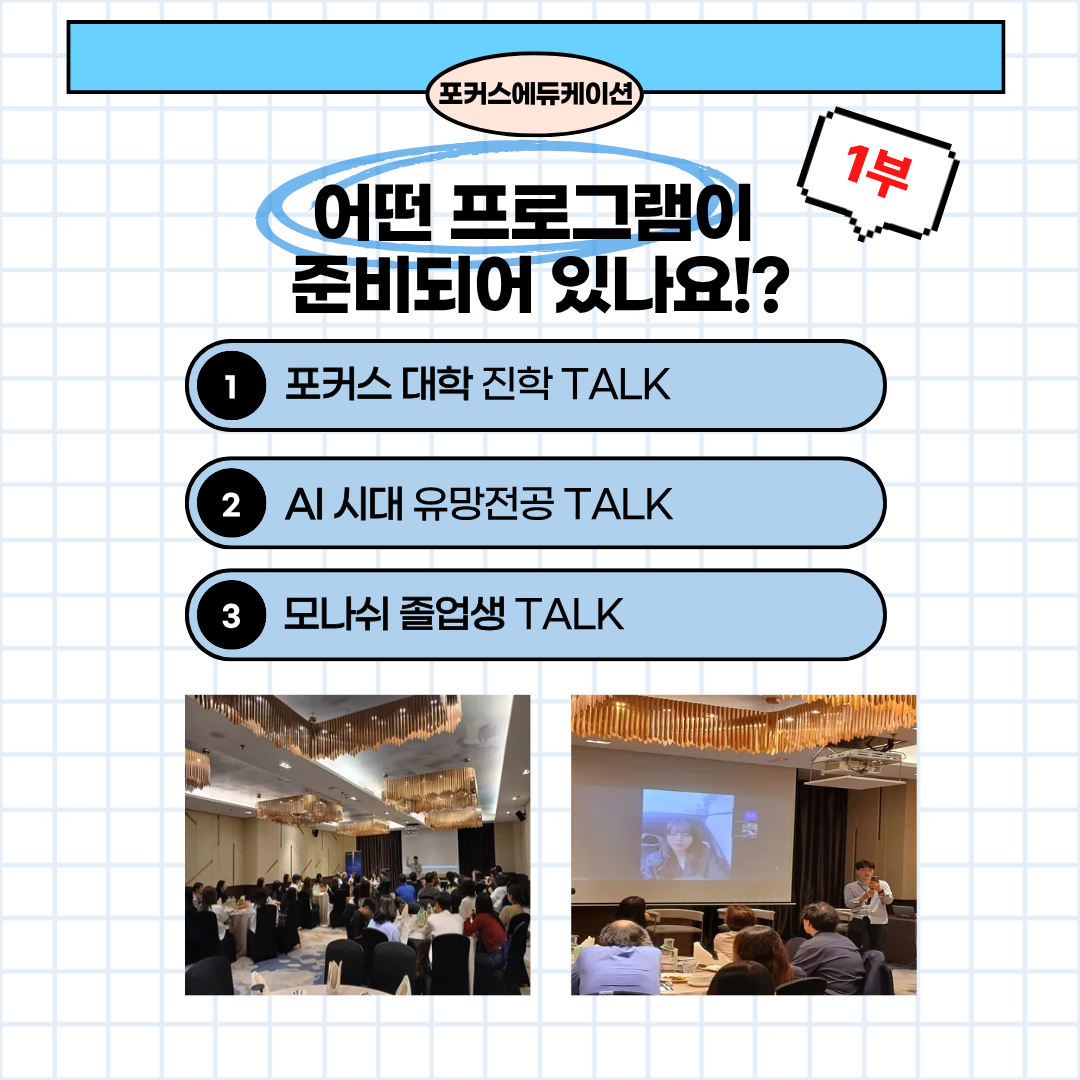 포커스에듀케이션

1부

어떤 프로그램이 준비되어 있나요!?

1 포커스 대학 진학 TALK

2 AI 시대 유망전공 TALK

3 모나쉬 졸업생 TALK